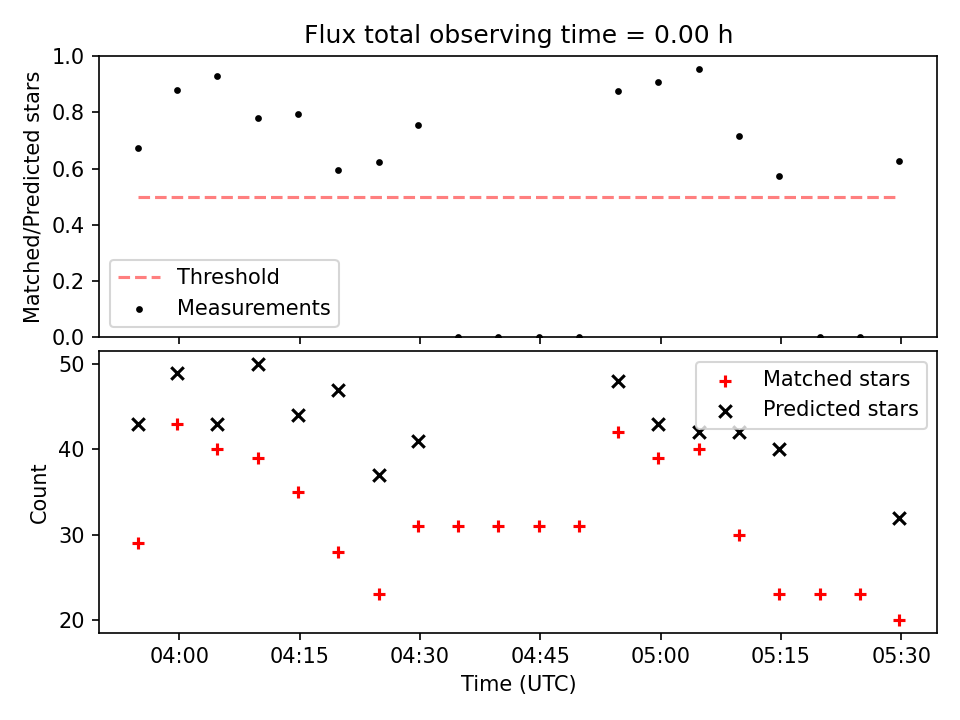 Flux total observing time = 0.00 h

Matched/Predicted stars

1.0
0.8
0.6
0.4
0.2
0.0

Threshold
Measurements

Count

50
40
30
20

Matched stars
Predicted stars

04:00
04:15
04:30
04:45
05:00
05:15
05:30

Time (UTC)